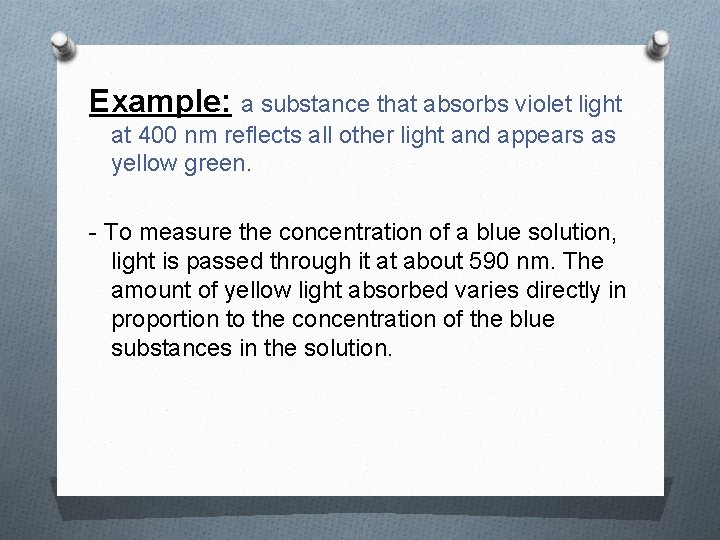 Example: a substance that absorbs violet light at 400 nm reflects all other light and appears as yellow green.

- To measure the concentration of a blue solution, light is passed through it at about 590 nm. The amount of yellow light absorbed varies directly in proportion to the concentration of the blue substances in the solution.